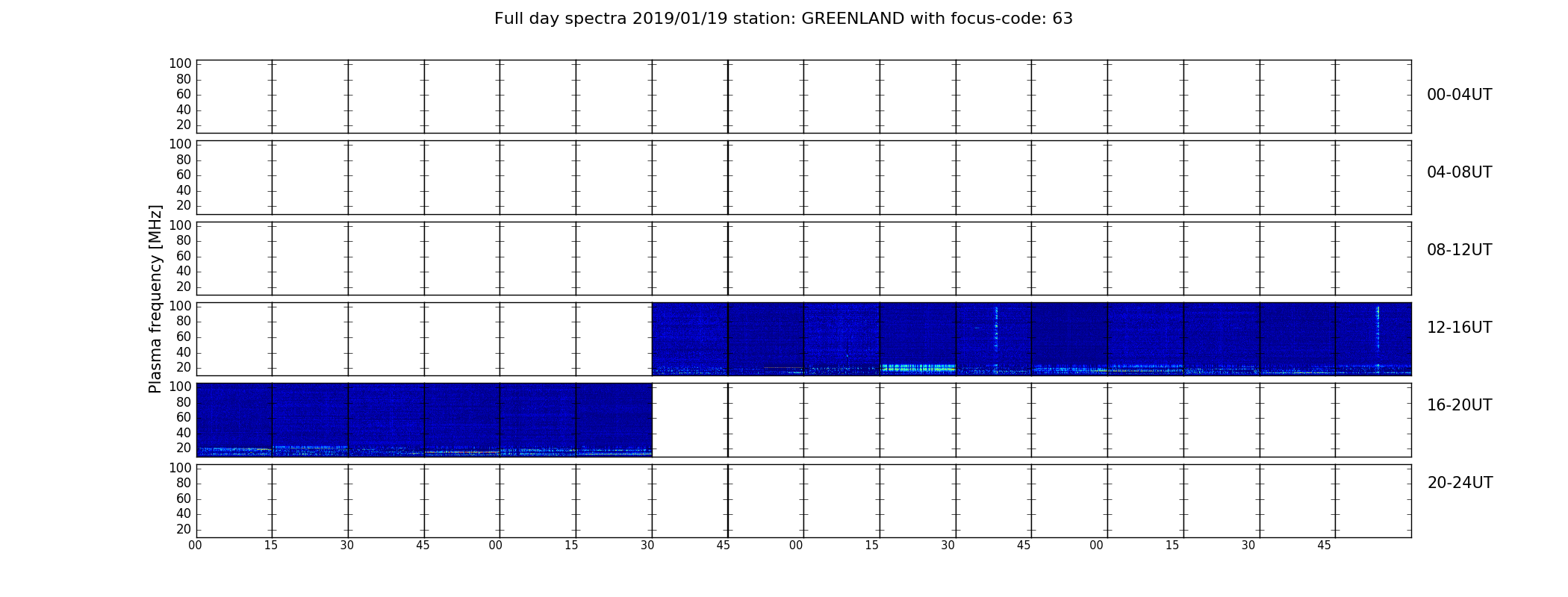 Full day spectra 2019/01/19 station: GREENLAND with focus-code: 63

Plasma frequency [MHz]

100
80
60
40
20

00-04UT

100
80
60
40
20

04-08UT

100
80
60
40
20

08-12UT

100
80
60
40
20

12-16UT

100
80
60
40
20

16-20UT

100
80
60
40
20

20-24UT

00 15 30 45 00 15 30 45 00 15 30 45 00 15 30 45